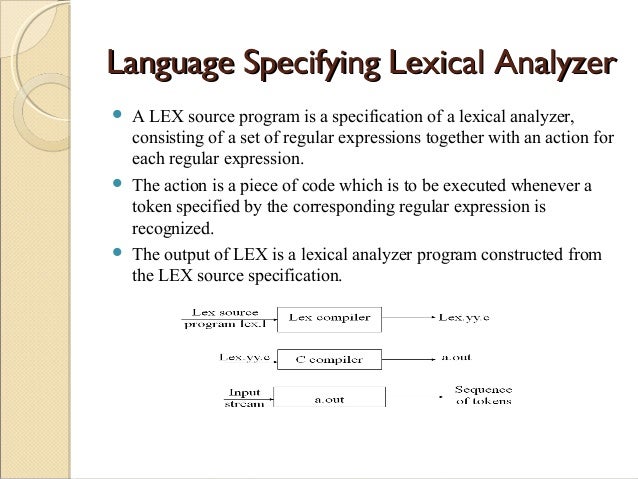 Language Specifying Lexical Analyzer

A LEX source program is a specification of a lexical analyzer, consisting of a set of regular expressions together with an action for each regular expression.

The action is a piece of code which is to be executed whenever a token specified by the corresponding regular expression is recognized.

The output of LEX is a lexical analyzer program constructed from the LEX source specification.

Lex source program lex.l

Lex compiler

Lex.yy.c

Lex.yy.c

C compiler

a.out

Input stream

a.out

Sequence of tokens